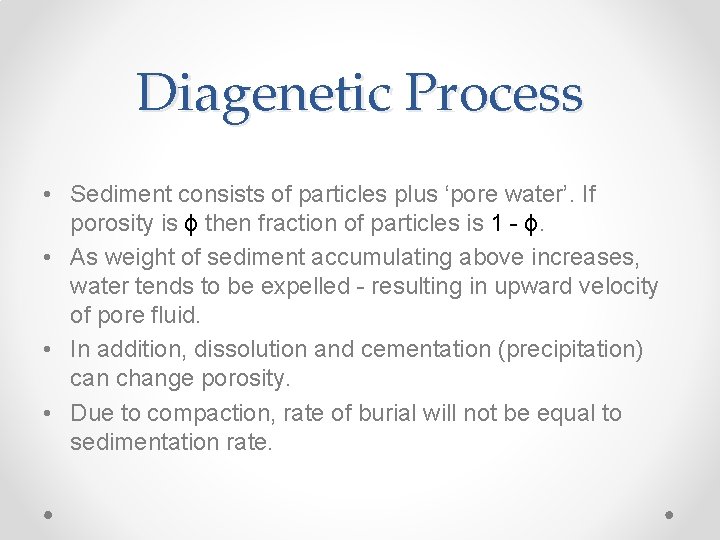 Diagenetic Process

• Sediment consists of particles plus ‘pore water’. If porosity is $\phi$ then fraction of particles is $1 - \phi$.
• As weight of sediment accumulating above increases, water tends to be expelled - resulting in upward velocity of pore fluid.
• In addition, dissolution and cementation (precipitation) can change porosity.
• Due to compaction, rate of burial will not be equal to sedimentation rate.